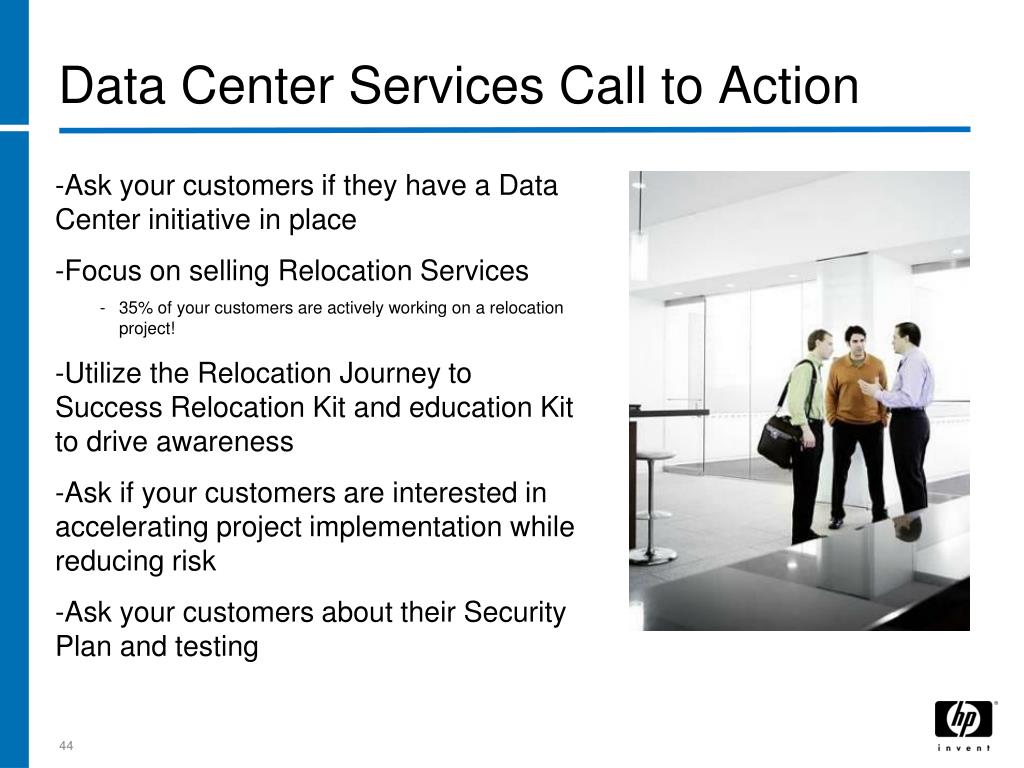 Data Center Services Call to Action

-Ask your customers if they have a Data Center initiative in place

-Focus on selling Relocation Services

- 35% of your customers are actively working on a relocation project!

-Utilize the Relocation Journey to Success Relocation Kit and education Kit to drive awareness

-Ask if your customers are interested in accelerating project implementation while reducing risk

-Ask your customers about their Security Plan and testing

44

hp
invent